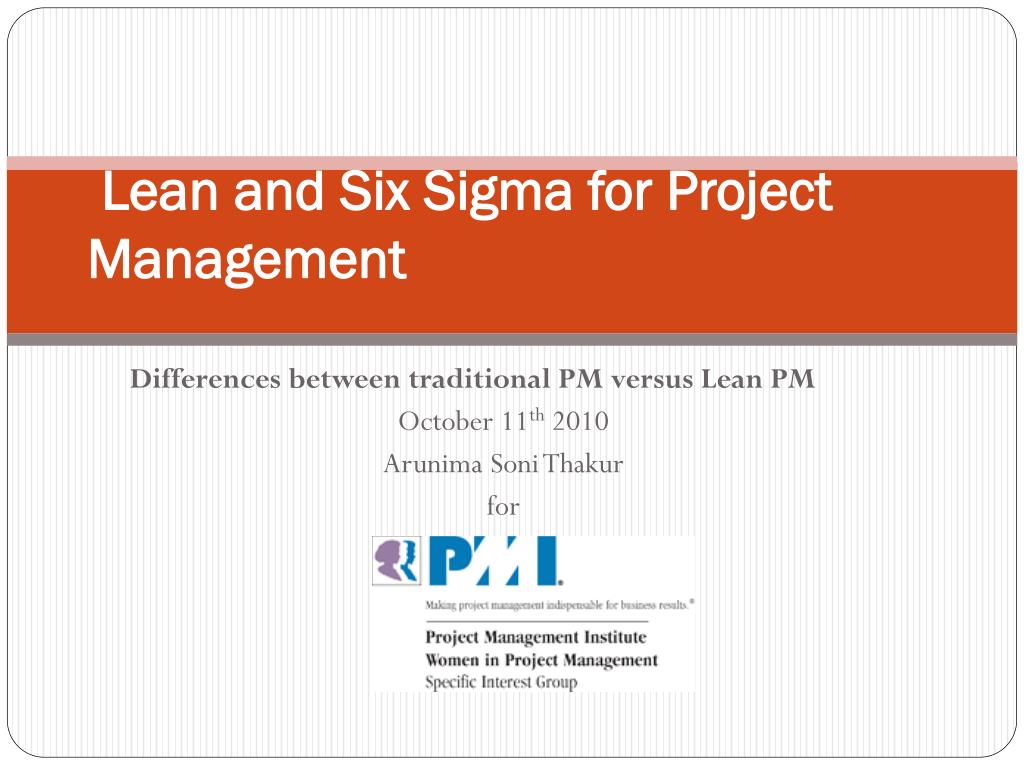 Lean and Six Sigma for Project Management

Differences between traditional PM versus Lean PM
October 11$^{th}$ 2010
Arunima Soni Thakur
for

PMI.
Making project management indispensable for business results.®
Project Management Institute
Women in Project Management
Specific Interest Group